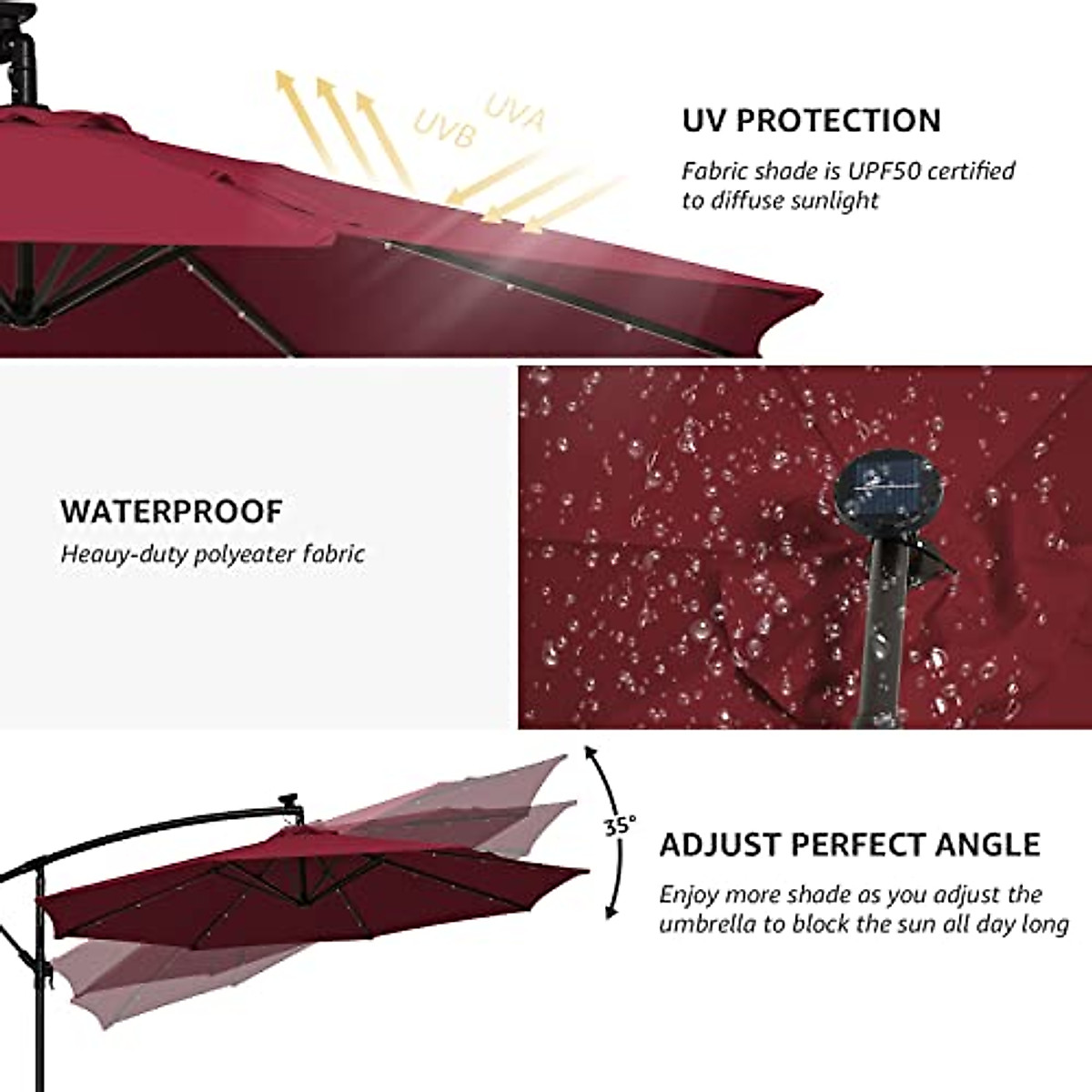 UVB UVA

UV PROTECTION

Fabric shade is UPF50 certified to diffuse sunlight

WATERPROOF

Heauy-duty polyeater fabric

35°

ADJUST PERFECT ANGLE

Enjoy more shade as you adjust the umbrella to block the sun all day long